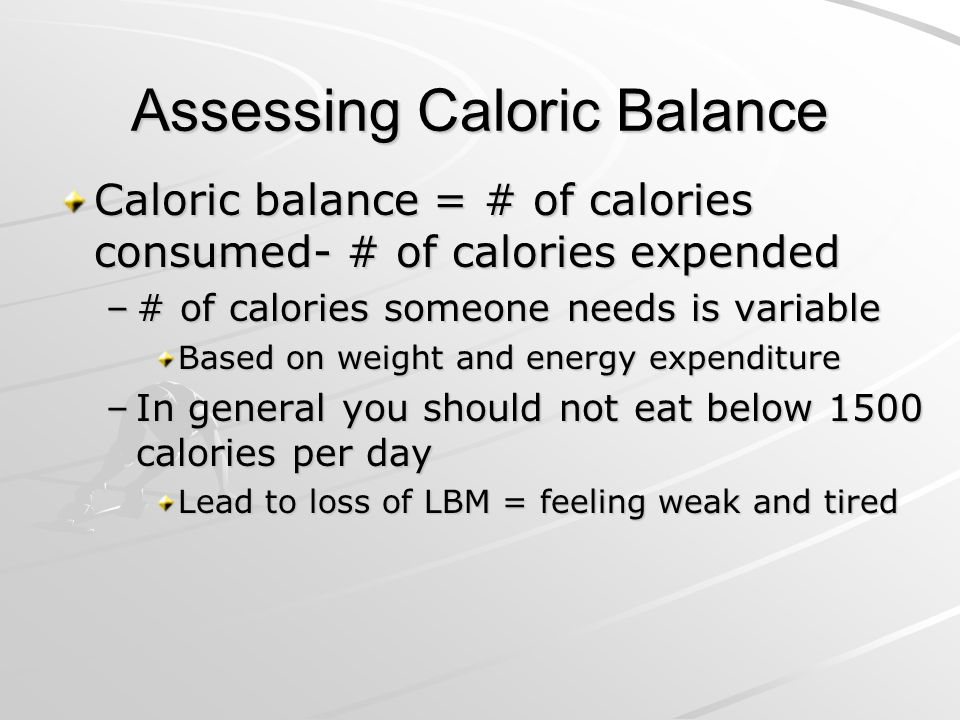 Assessing Caloric Balance

Caloric balance = # of calories consumed- # of calories expended

– # of calories someone needs is variable

Based on weight and energy expenditure

– In general you should not eat below 1500 calories per day

Lead to loss of LBM = feeling weak and tired